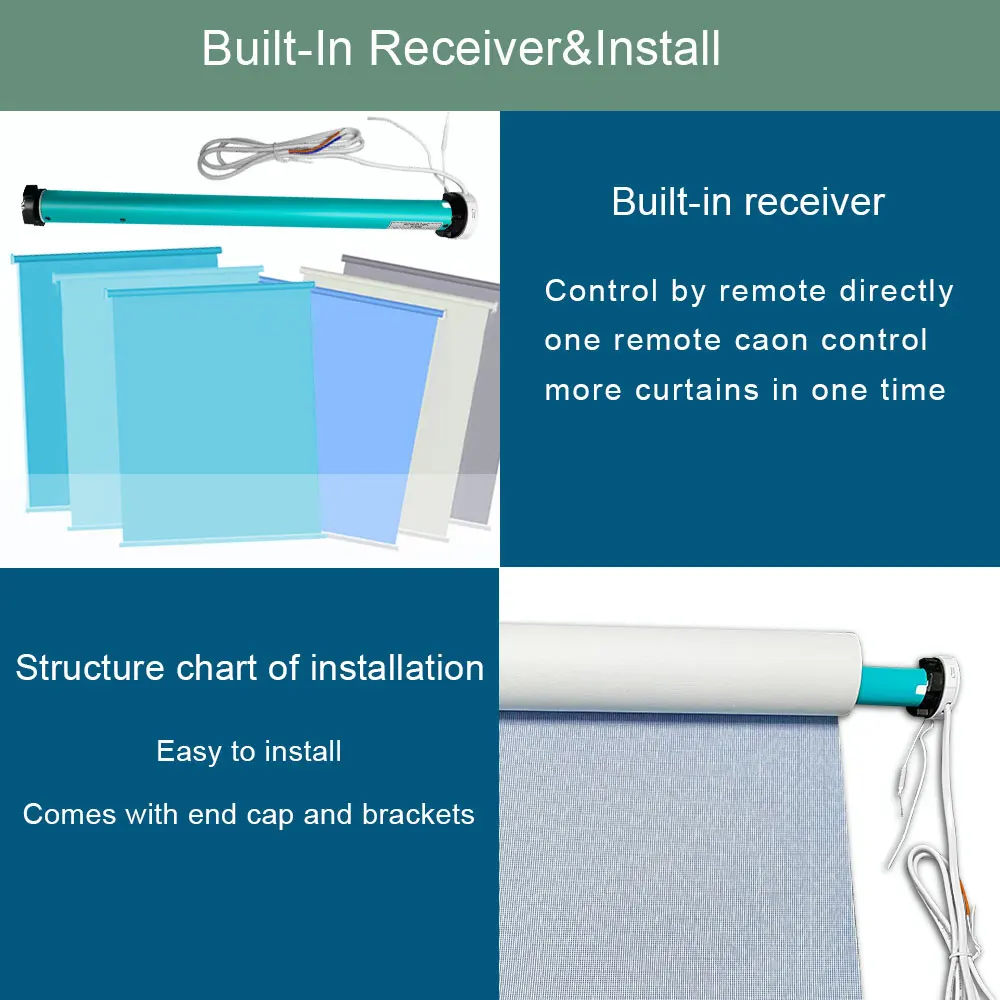 Built-In Receiver&Install

Built-in receiver

Control by remote directly one remote caon control more curtains in one time

Structure chart of installation

Easy to install

Comes with end cap and brackets